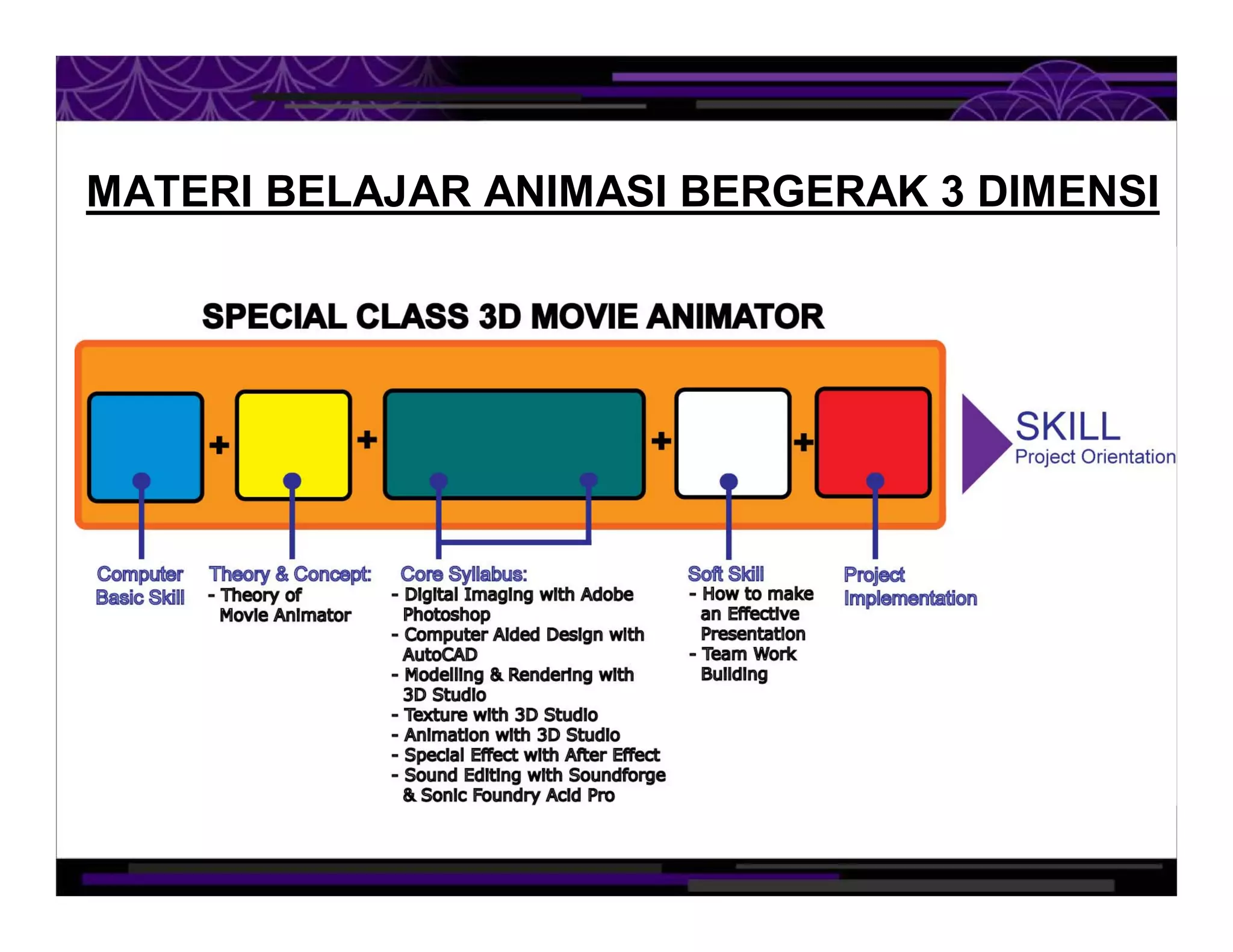 MATERI BELAJAR ANIMASI BERGERAK 3 DIMENSI

SPECIAL CLASS 3D MOVIE ANIMATOR

+ + + +

SKILL
Project Orientation

Computer Basic Skill

Theory & Concept:
- Theory of Movie Animator

Core Syllabus:
- Digital Imaging with Adobe Photoshop
- Computer Aided Design with AutoCAD
- Modelling & Rendering with 3D Studio
- Texture with 3D Studio
- Animation with 3D Studio
- Special Effect with After Effect
- Sound Editing with Soundforge & Sonic Foundry Acid Pro

Soft Skill
- How to make an Effective Presentation
- Team Work Building

Project Implementation